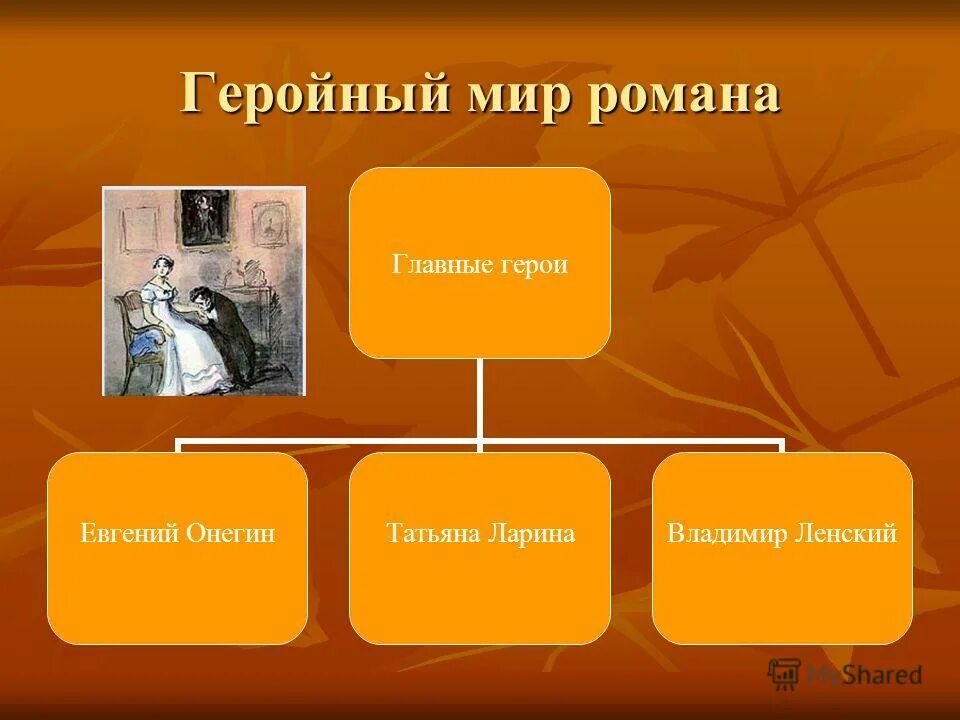 Геройный мир романа

Главные герои

Евгений Онегин

Татьяна Ларина

Владимир Ленский

MyShared